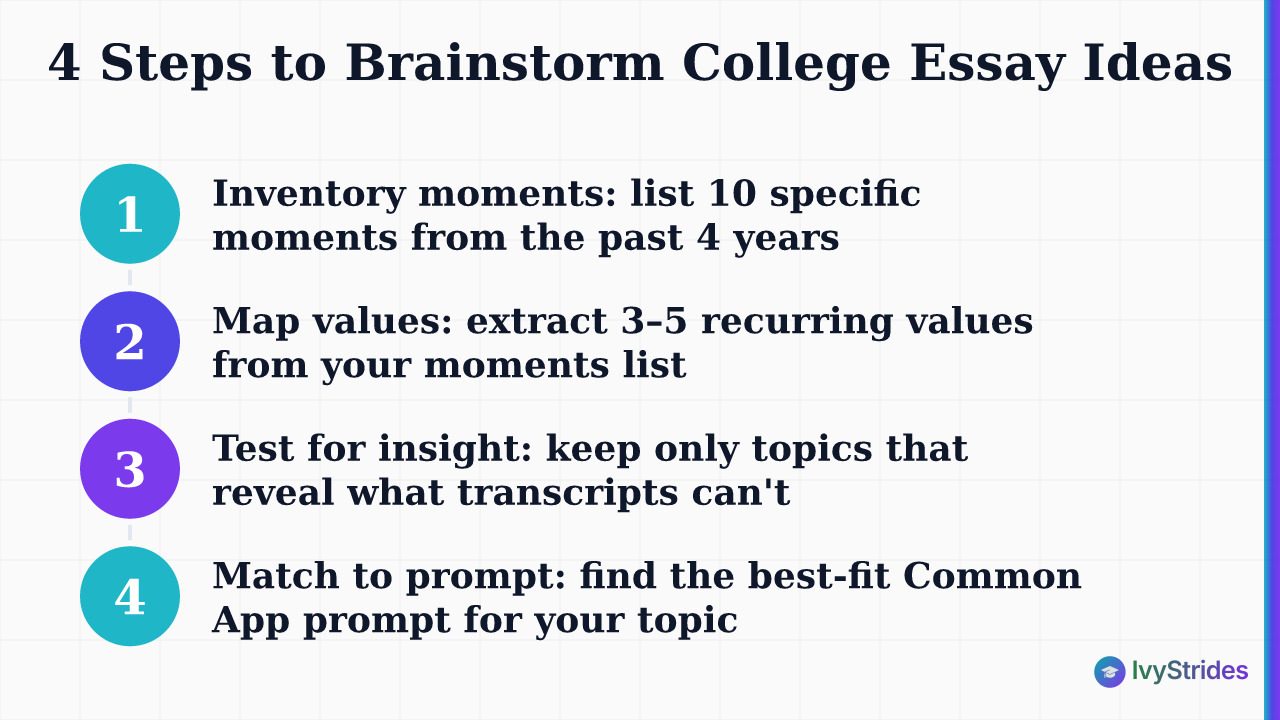 4 Steps to Brainstorm College Essay Ideas

1 Inventory moments: list 10 specific moments from the past 4 years

2 Map values: extract 3–5 recurring values from your moments list

3 Test for insight: keep only topics that reveal what transcripts can't

4 Match to prompt: find the best-fit Common App prompt for your topic

IvyStrides